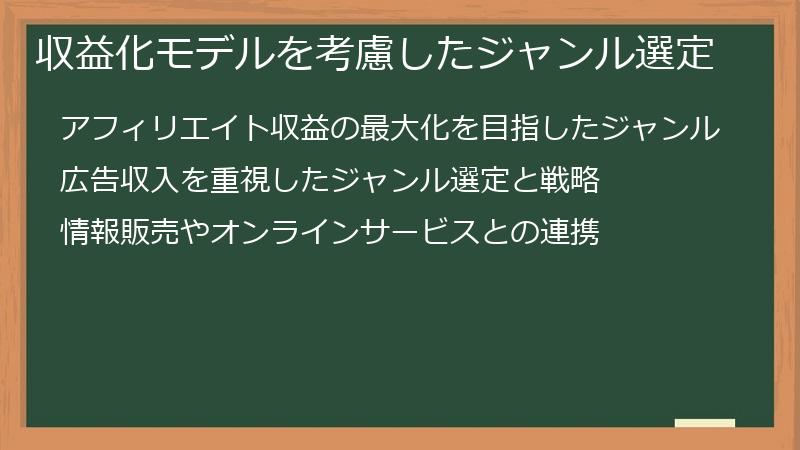 収益化モデルを考慮したジャンル選定

アフィリエイト収益の最大化を目指したジャンル

広告収入を重視したジャンル選定と戦略

情報販売やオンラインサービスとの連携